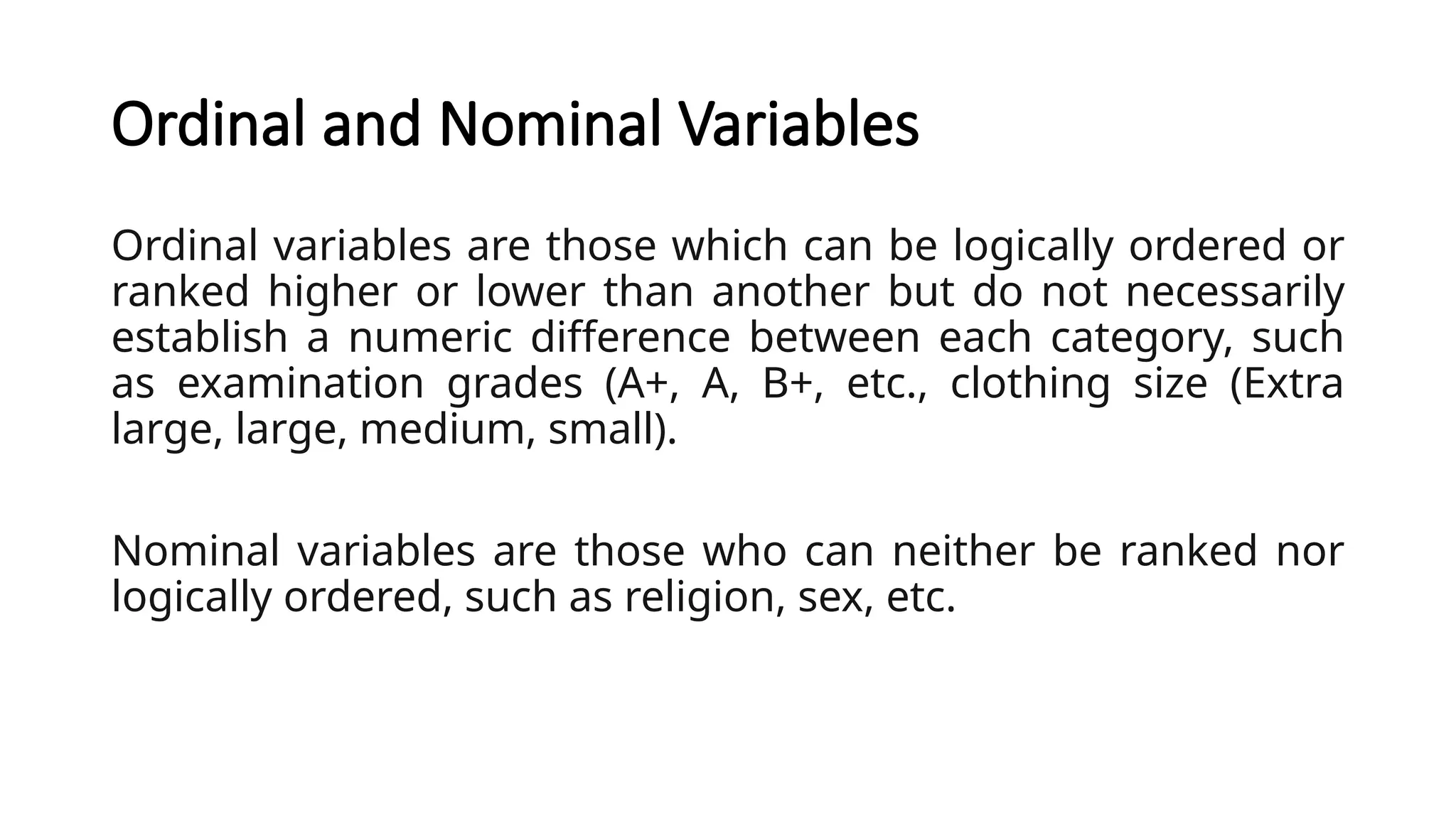 Ordinal and Nominal Variables

Ordinal variables are those which can be logically ordered or ranked higher or lower than another but do not necessarily establish a numeric difference between each category, such as examination grades (A+, A, B+, etc., clothing size (Extra large, large, medium, small).

Nominal variables are those who can neither be ranked nor logically ordered, such as religion, sex, etc.